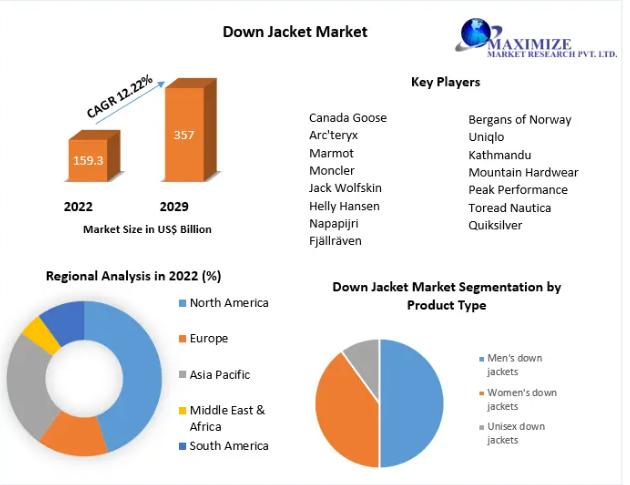 Down Jacket Market

MAXIMIZE
MARKET RESEARCH PVT. LTD.

CAGR 12.22%

159.3

357

2022

2029

Market Size in US$ Billion

Key Players

Canada Goose
Arc'teryx
Marmot
Moncler
Jack Wolfskin
Helly Hansen
Napapijri
Fjällräven

Bergans of Norway
Uniqlo
Kathmandu
Mountain Hardwear
Peak Performance
Toread Nautica
Quiksilver

Regional Analysis in 2022 (%)

North America
Europe
Asia Pacific
Middle East & Africa
South America

Down Jacket Market Segmentation by Product Type

Men's down jackets
Women's down jackets
Unisex down jackets